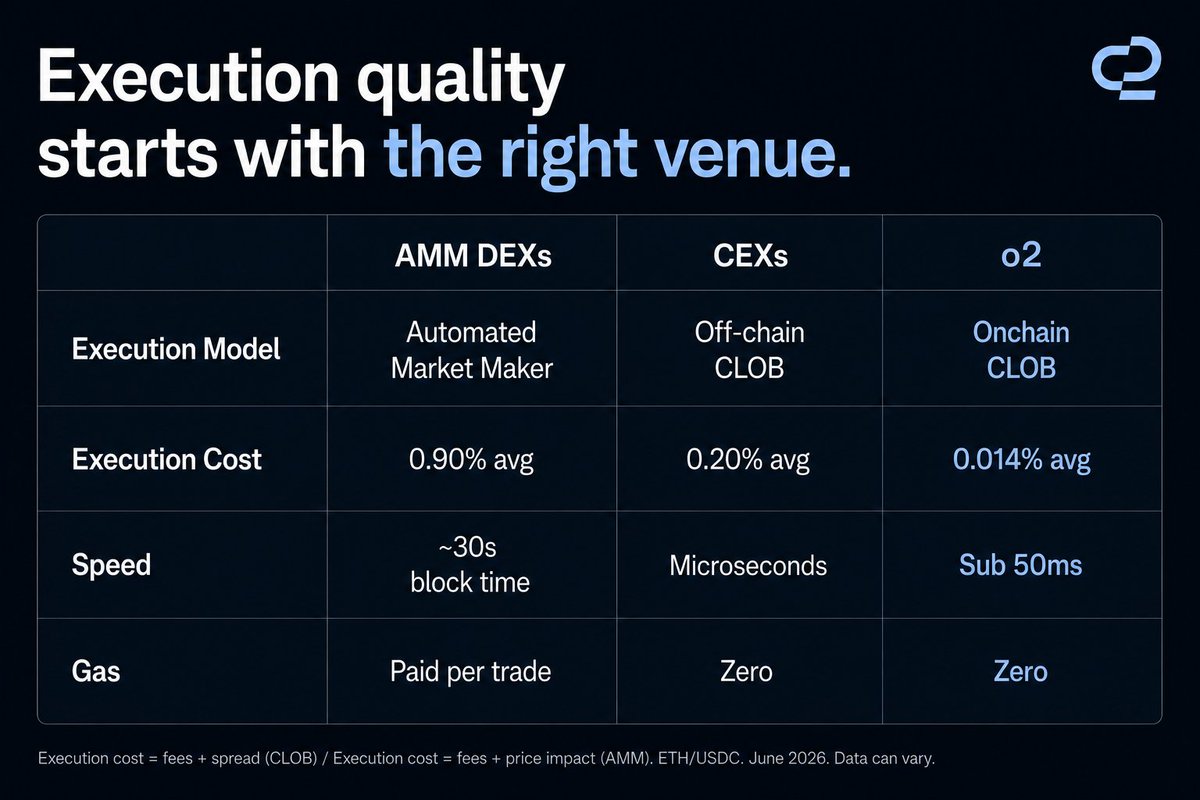 Execution quality starts with the right venue.

| | AMM DEXs | CEXs | o2 |
|---|---|---|---|
| Execution Model | Automated Market Maker | Off-chain CLOB | Onchain CLOB |
| Execution Cost | 0.90% avg | 0.20% avg | 0.014% avg |
| Speed | ~30s block time | Microseconds | Sub 50ms |
| Gas | Paid per trade | Zero | Zero |

Execution cost = fees + spread (CLOB) / Execution cost = fees + price impact (AMM). ETH/USDC. June 2026. Data can vary.